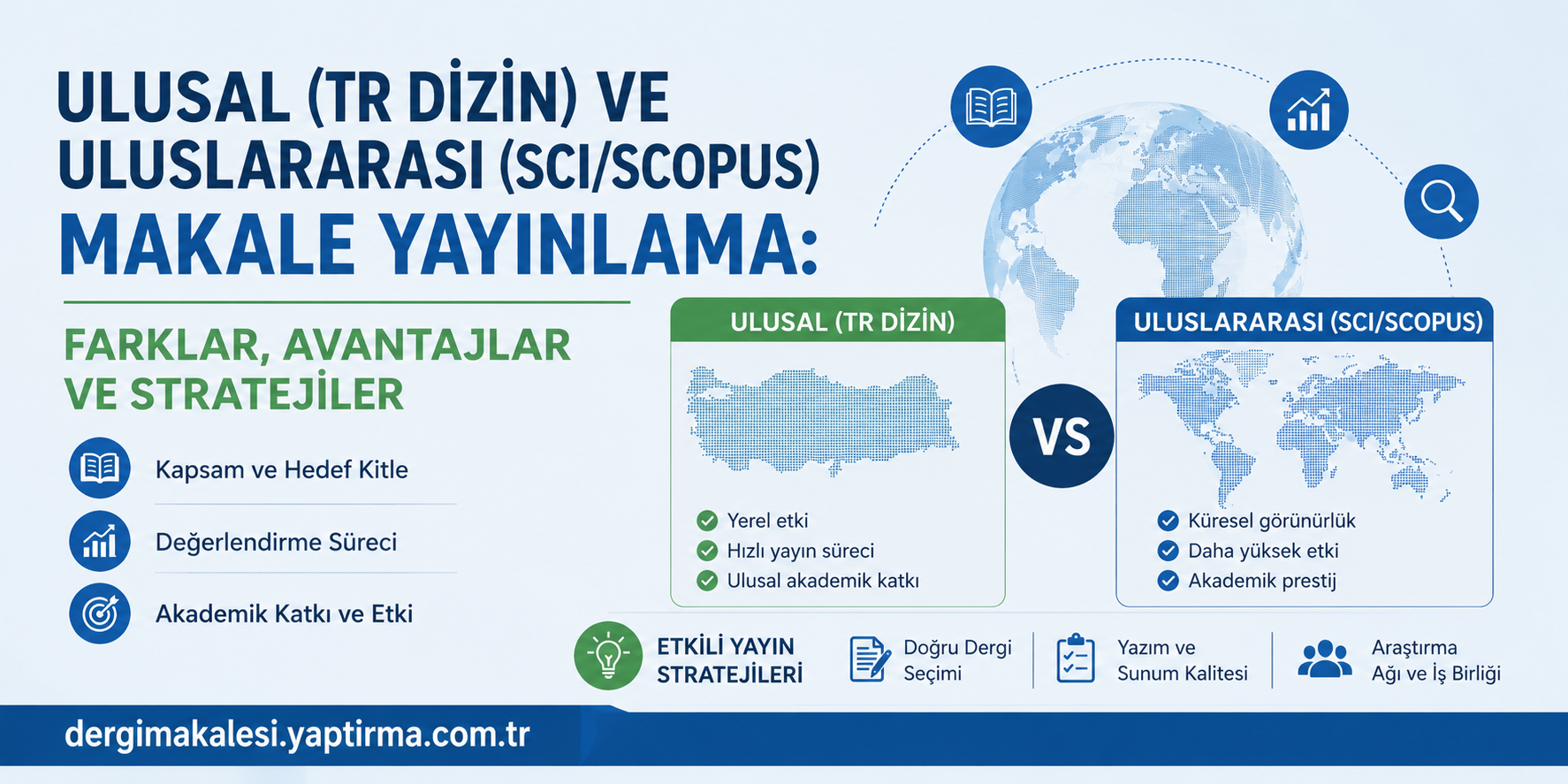 ULUSAL (TR DİZİN) VE ULUSLARARASI (SCI/SCOPUS) MAKALE YAYINLAMA:

FARKLAR, AVANTAJLAR VE STRATEJİLER

Kapsam ve Hedef Kitle

Değerlendirme Süreci

Akademik Katkı ve Etki

ULUSAL (TR DİZİN)

Yerel etki
Hızlı yayın süreci
Ulusal akademik katkı

VS

ULUSLARARASI (SCI/SCOPUS)

Küresel görünürlük
Daha yüksek etki
Akademik prestij

ETKİLİ YAYIN STRATEJİLERİ

Doğru Dergi Seçimi

Yazım ve Sunum Kalitesi

Araştırma Ağı ve İş Birliği

dergimakalesi.yaptirma.com.tr